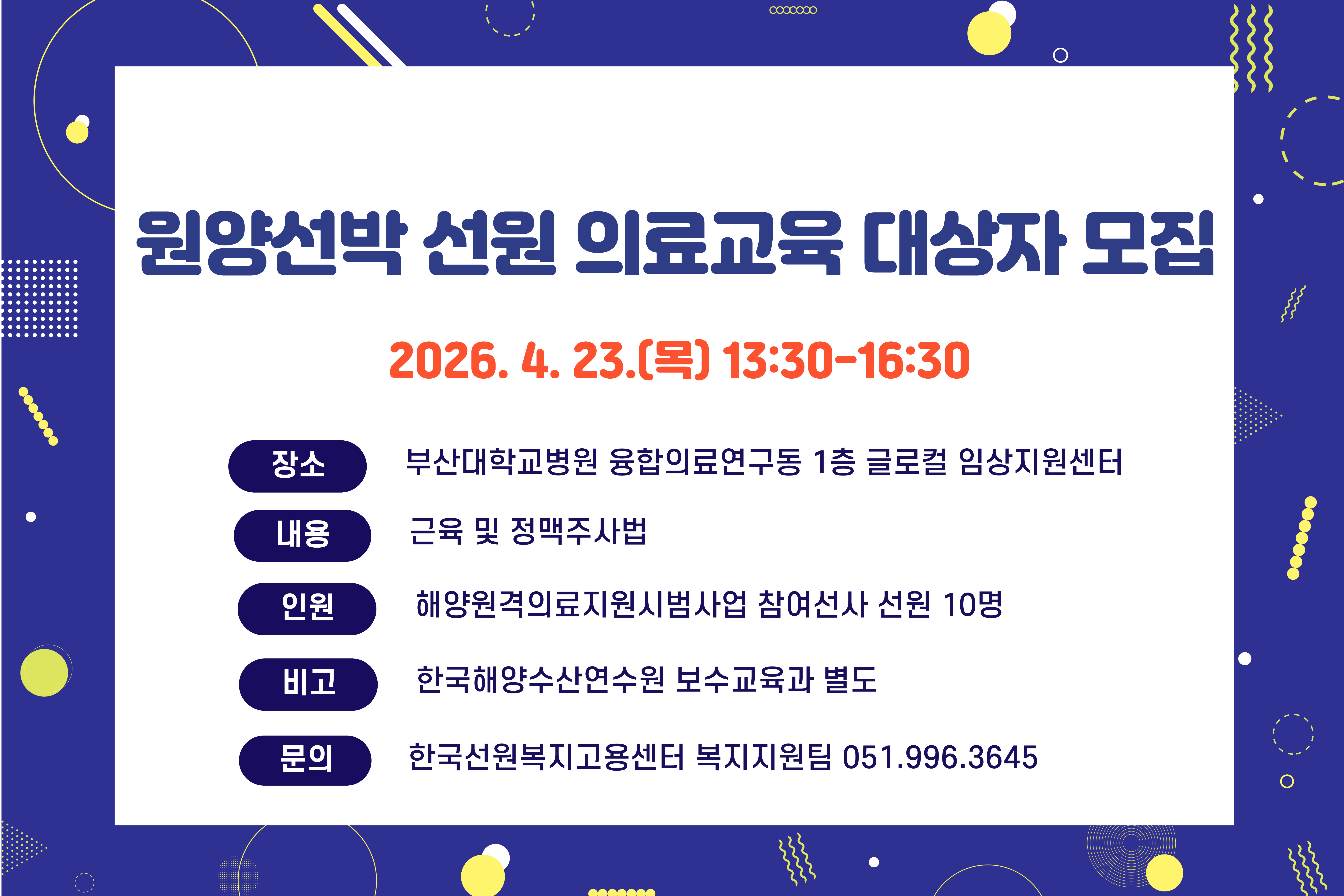 원양선박 선원 의료교육 대상자 모집

2026. 4. 23.(목) 13:30-16:30

장소 부산대학교병원 융합의료연구동 1층 글로컬 임상지원센터

내용 근육 및 정맥주사법

인원 해양원격의료지원시범사업 참여선사 선원 10명

비고 한국해양수산연수원 보수교육과 별도

문의 한국선원복지고용센터 복지지원팀 051.996.3645